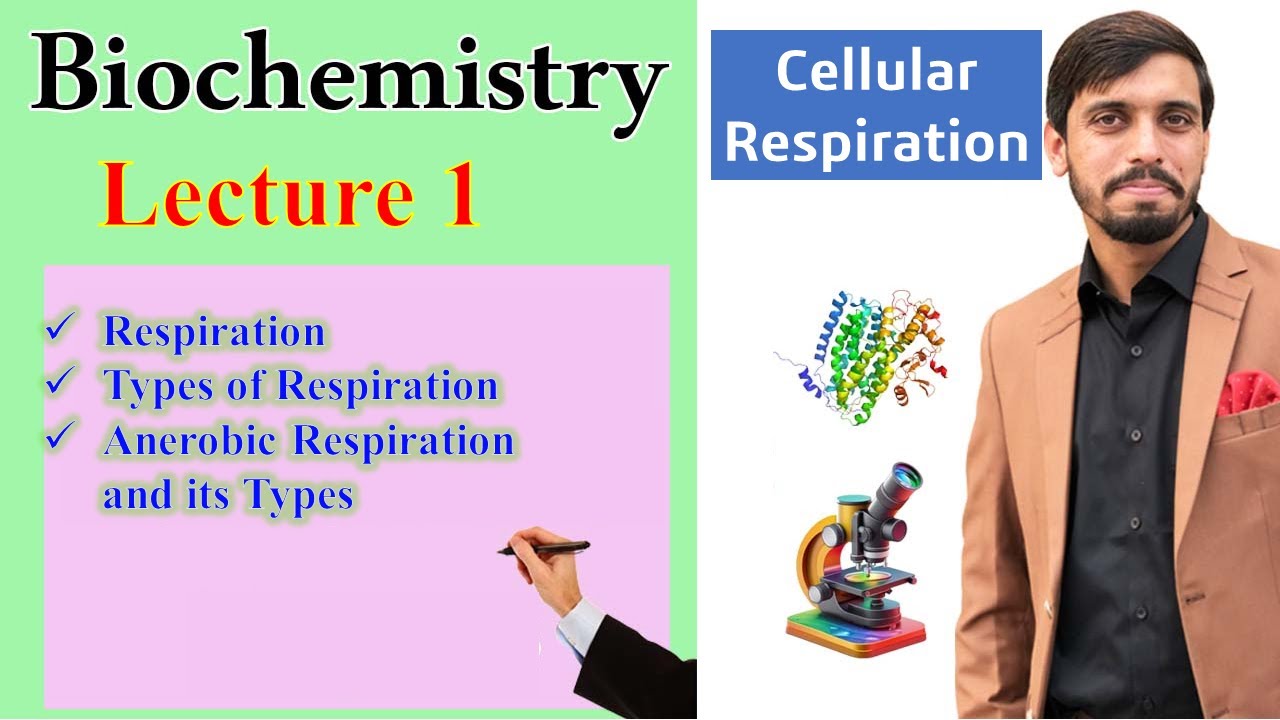 Biochemistry
Lecture 1

✓ Respiration
✓ Types of Respiration
✓ Anerobic Respiration and its Types

Cellular Respiration